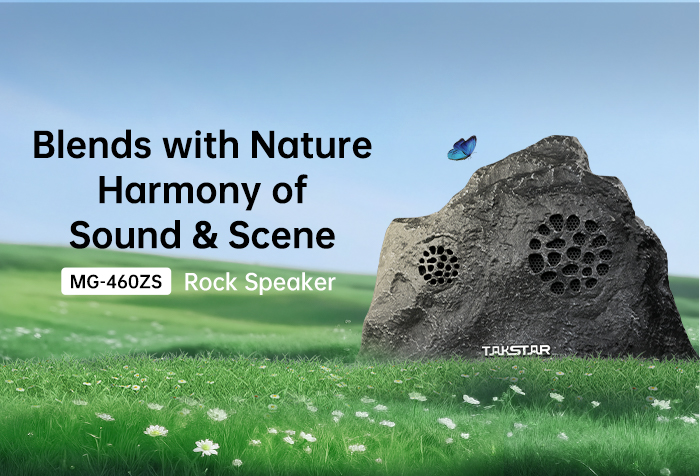 Blends with Nature
Harmony of
Sound & Scene

MG-460ZS Rock Speaker

TAKSTAR